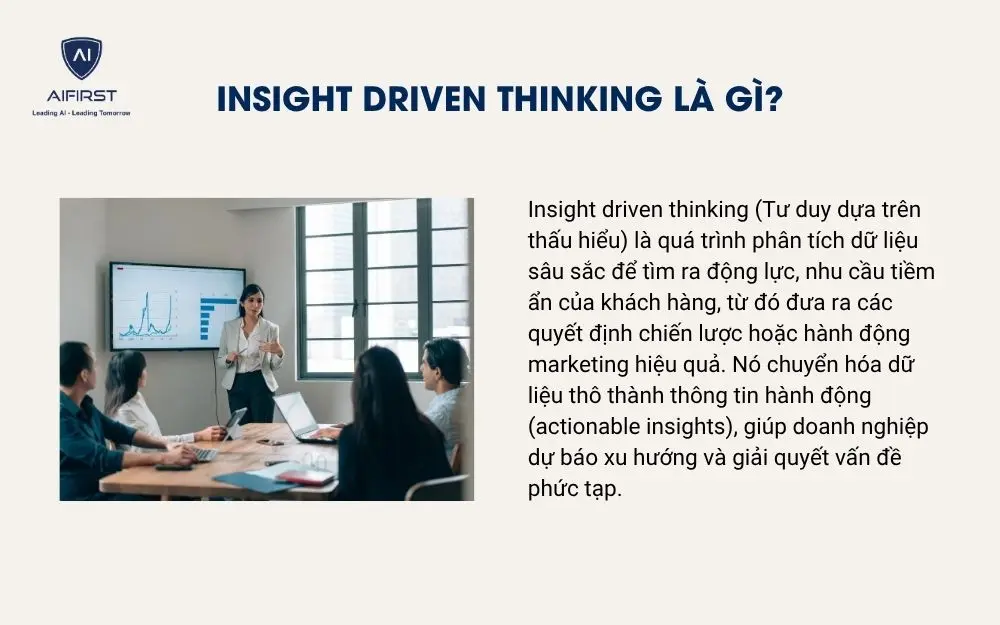 AI
AIFIRST
Leading AI - Leading Tomorrow

INSIGHT DRIVEN THINKING LÀ GÌ?

Insight driven thinking (Tư duy dựa trên thấu hiểu) là quá trình phân tích dữ liệu sâu sắc để tìm ra động lực, nhu cầu tiềm ẩn của khách hàng, từ đó đưa ra các quyết định chiến lược hoặc hành động marketing hiệu quả. Nó chuyển hóa dữ liệu thô thành thông tin hành động (actionable insights), giúp doanh nghiệp dự báo xu hướng và giải quyết vấn đề phức tạp.